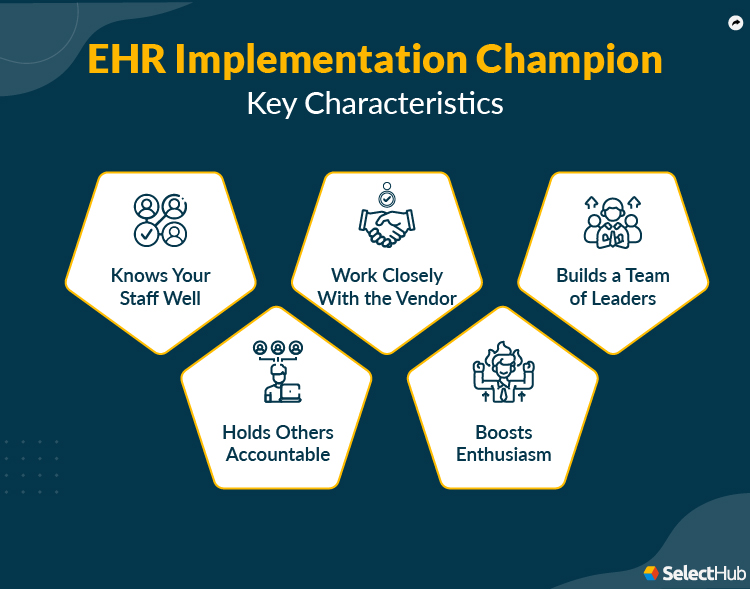 EHR Implementation Champion
Key Characteristics

Knows Your Staff Well

Work Closely With the Vendor

Builds a Team of Leaders

Holds Others Accountable

Boosts Enthusiasm

SelectHub